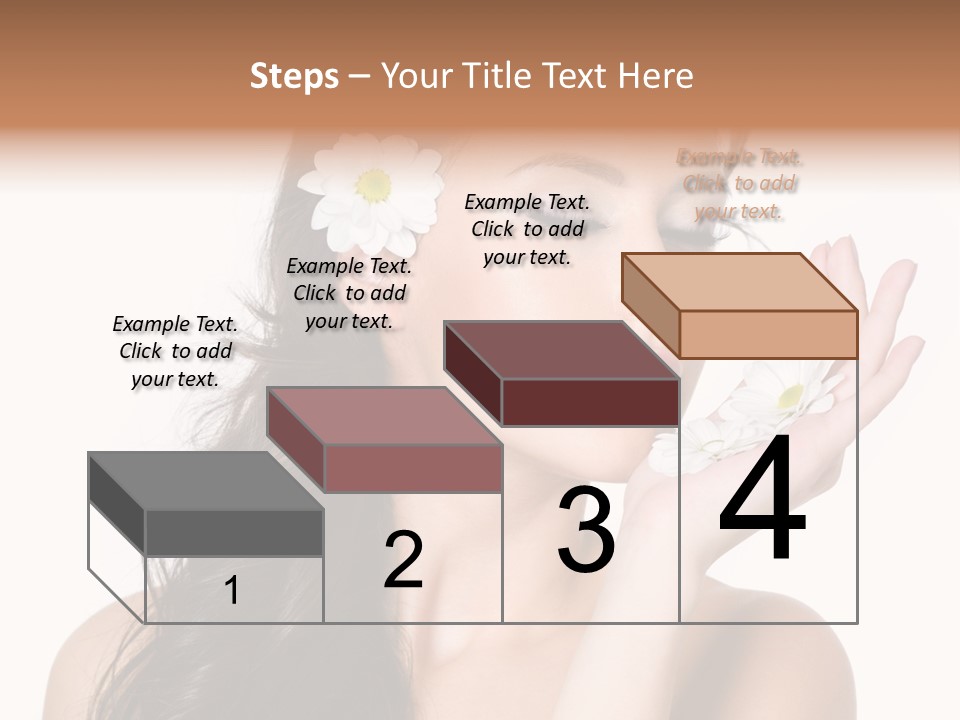 Steps – Your Title Text Here

Example Text. Click to add your text.

Example Text. Click to add your text.

Example Text. Click to add your text.

Example Text. Click to add your text.

1

2

3

4